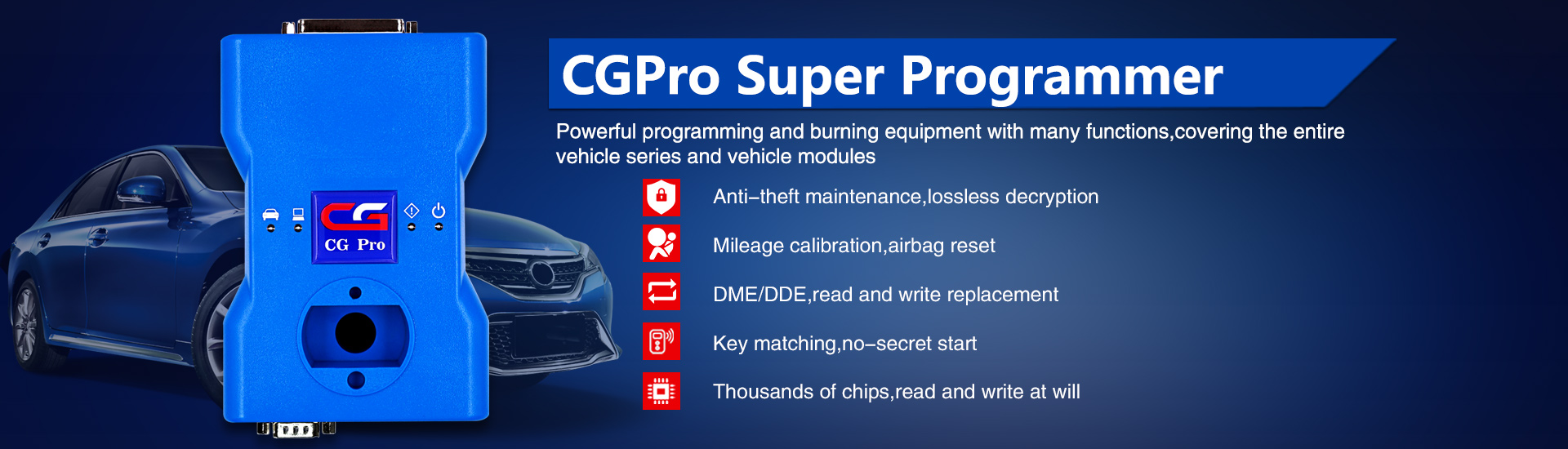 CG
CG Pro

CGPro Super Programmer

Powerful programming and burning equipment with many functions,covering the entire vehicle series and vehicle modules

Anti–theft maintenance,lossless decryption

Mileage calibration,airbag reset

DME/DDE,read and write replacement

Key matching,no–secret start

Thousands of chips,read and write at will